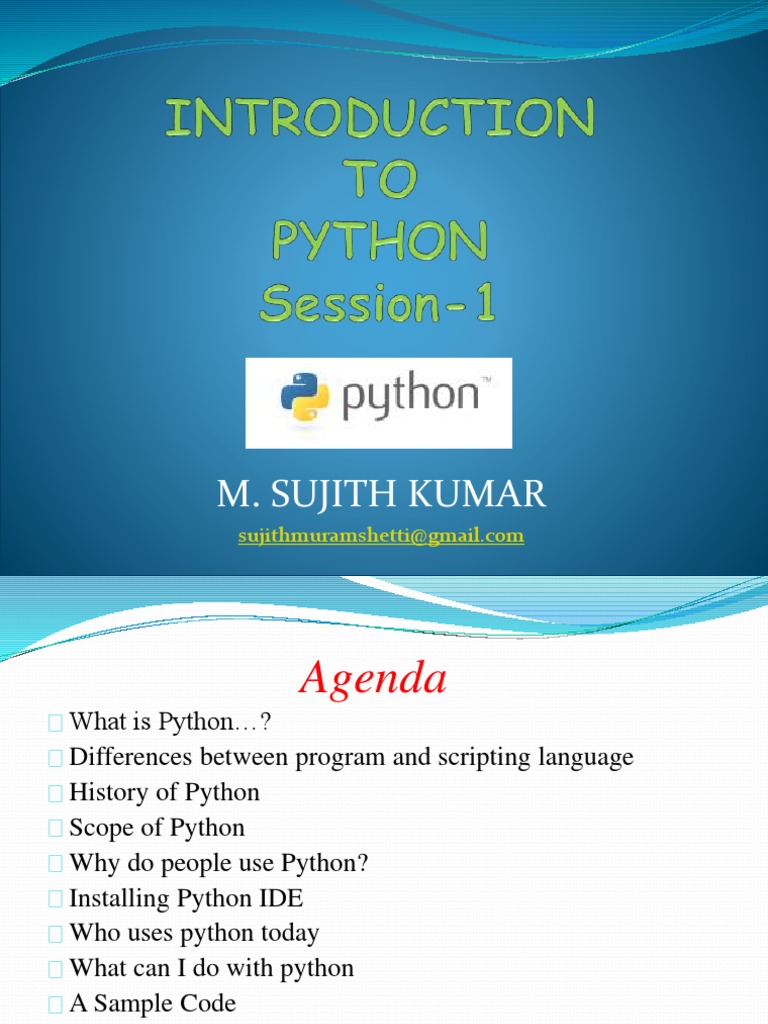 INTRODUCTION TO PYTHON Session-1

python™

M. SUJITH KUMAR

sujithmuramshetti@gmail.com

Agenda

What is Python…?
Differences between program and scripting language
History of Python
Scope of Python
Why do people use Python?
Installing Python IDE
Who uses python today
What can I do with python
A Sample Code